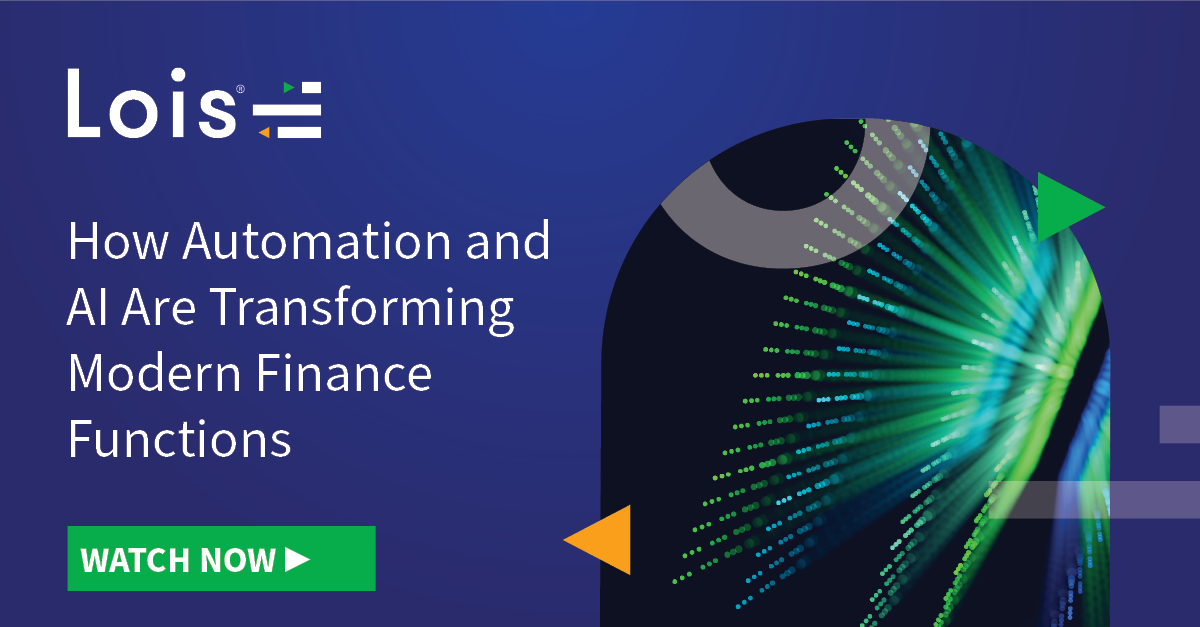 Lois®

How Automation and AI Are Transforming Modern Finance Functions

WATCH NOW ▶